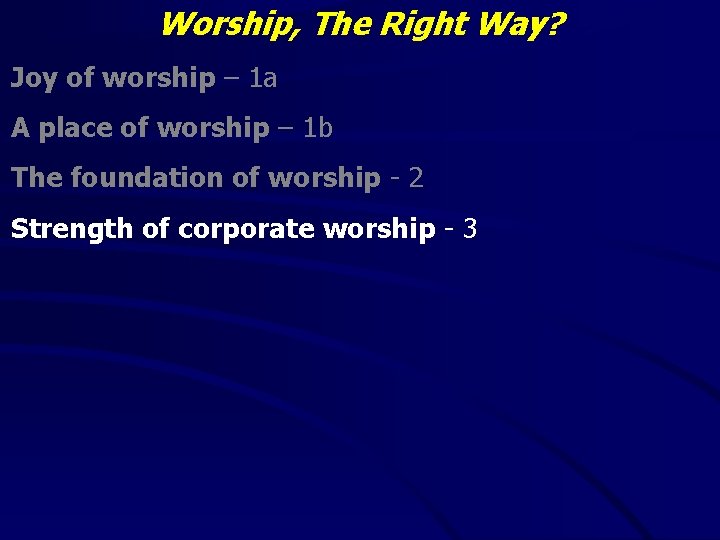 Worship, The Right Way?

Joy of worship – 1a

A place of worship – 1b

The foundation of worship - 2

Strength of corporate worship - 3